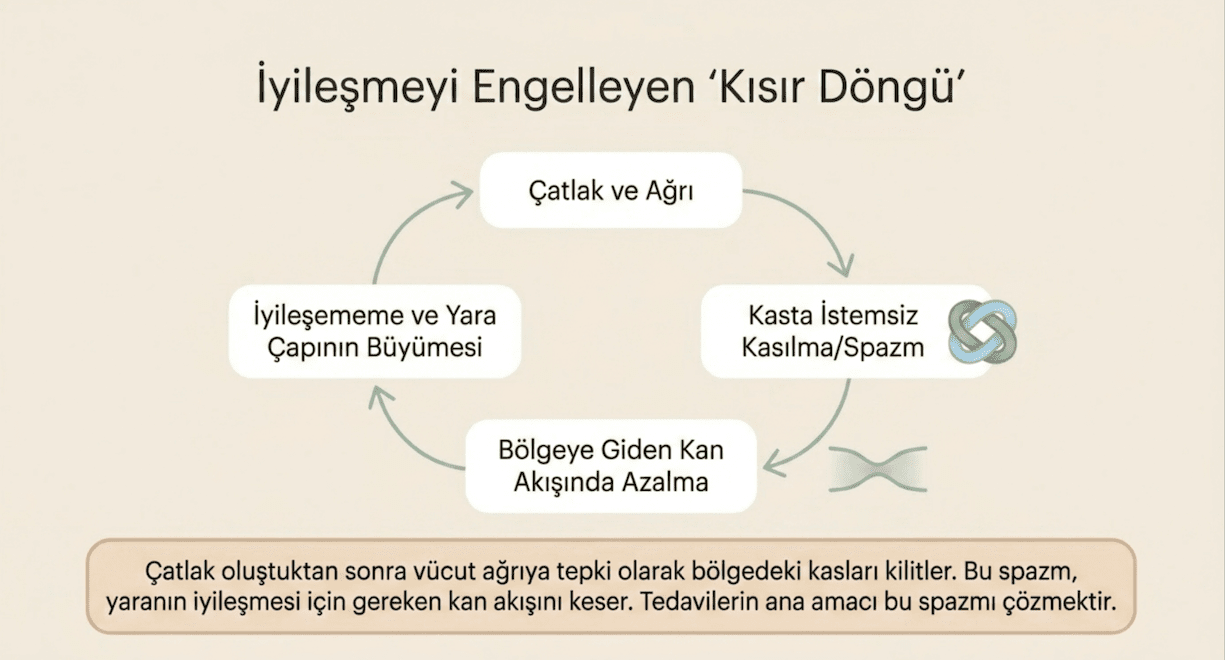 İyileşmeyi Engelleyen 'Kısır Döngü'

Çatlak ve Ağrı

Kasta İstemsiz Kasılma/Spazm

Bölgeye Giden Kan Akışında Azalma

İyileşememe ve Yara Çapının Büyümesi

Çatlak oluştuktan sonra vücut ağrıya tepki olarak bölgedeki kasları kilitler. Bu spazm, yaranın iyileşmesi için gereken kan akışını keser. Tedavilerin ana amacı bu spazmı çözmektir.